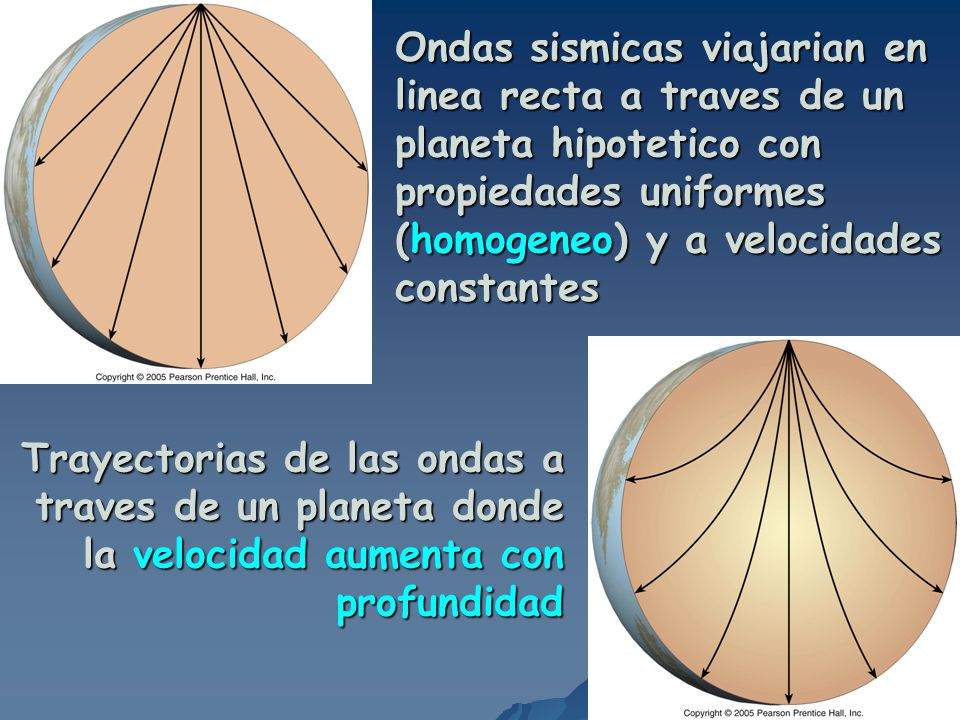 Ondas sismicas viajarian en linea recta a traves de un planeta hipotetico con propiedades uniformes (homogeneo) y a velocidades constantes

Copyright © 2005 Pearson Prentice Hall, Inc.

Trayectorias de las ondas a traves de un planeta donde la velocidad aumenta con profundidad

Copyright © 2005 Pearson Prentice Hall, Inc.